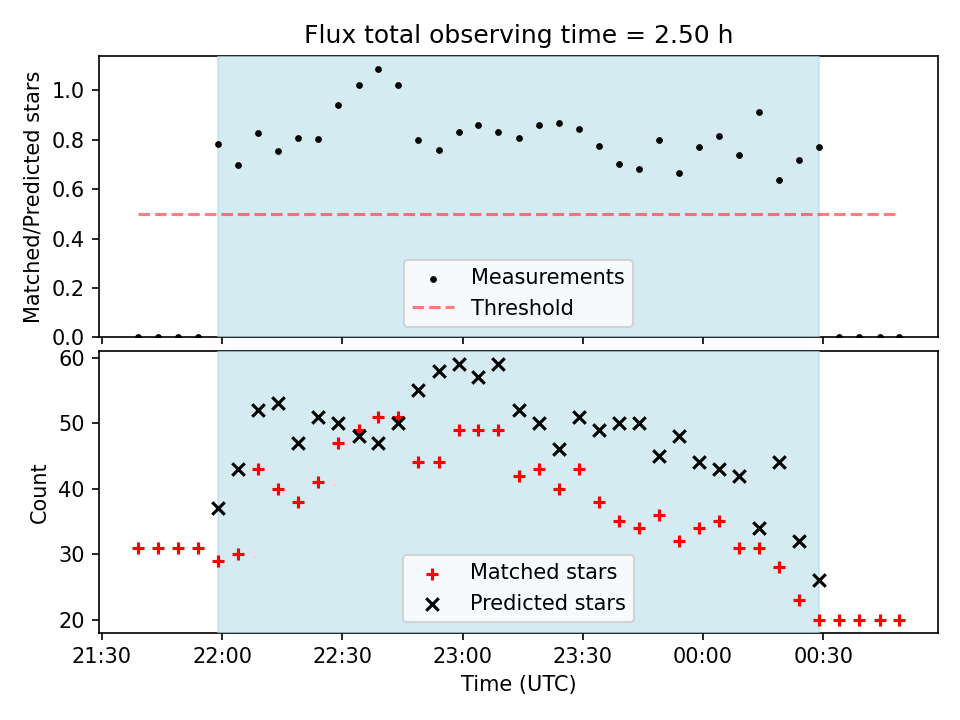 Flux total observing time = 2.50 h

Matched/Predicted stars

1.0
0.8
0.6
0.4
0.2
0.0

Measurements
Threshold

Count

60
50
40
30
20

Matched stars
Predicted stars

21:30
22:00
22:30
23:00
23:30
00:00
00:30

Time (UTC)